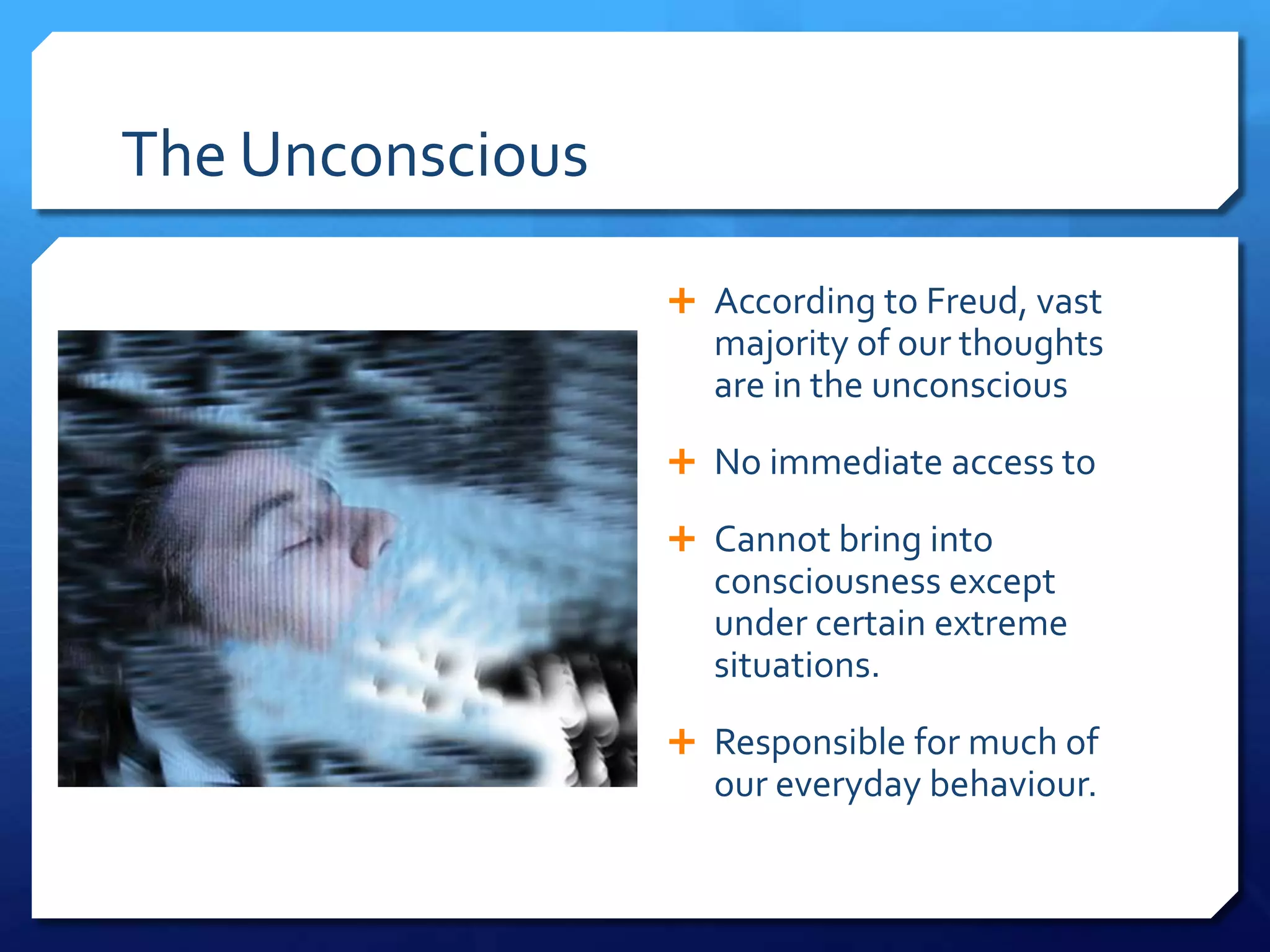 The Unconscious

+ According to Freud, vast majority of our thoughts are in the unconscious

+ No immediate access to

+ Cannot bring into consciousness except under certain extreme situations.

+ Responsible for much of our everyday behaviour.